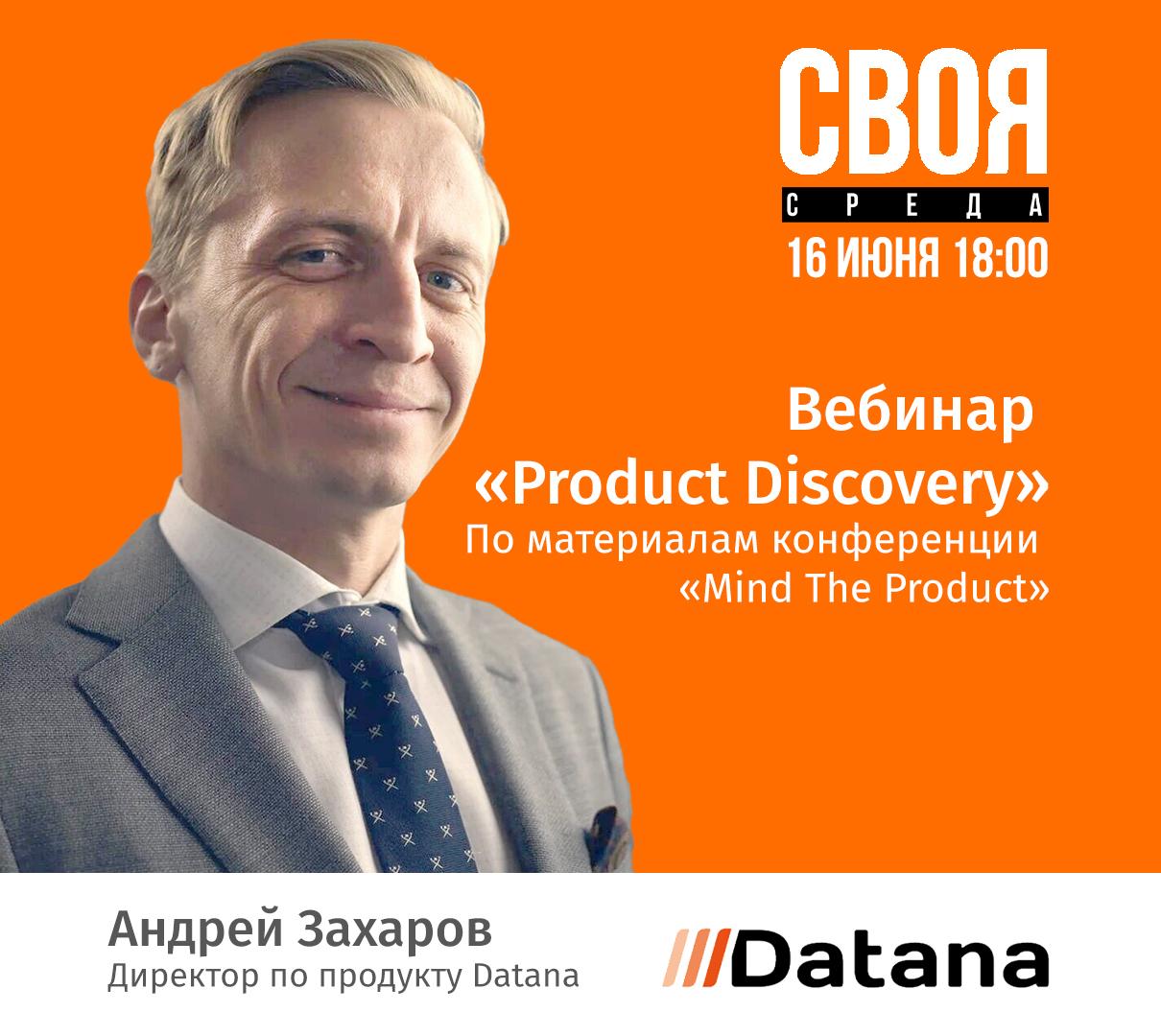 СВОЯ
СРЕДА
16 ИЮНЯ 18:00

Вебинар
«Product Discovery»
По материалам конференции
«Mind The Product»

Андрей Захаров
Директор по продукту Datana

Datana